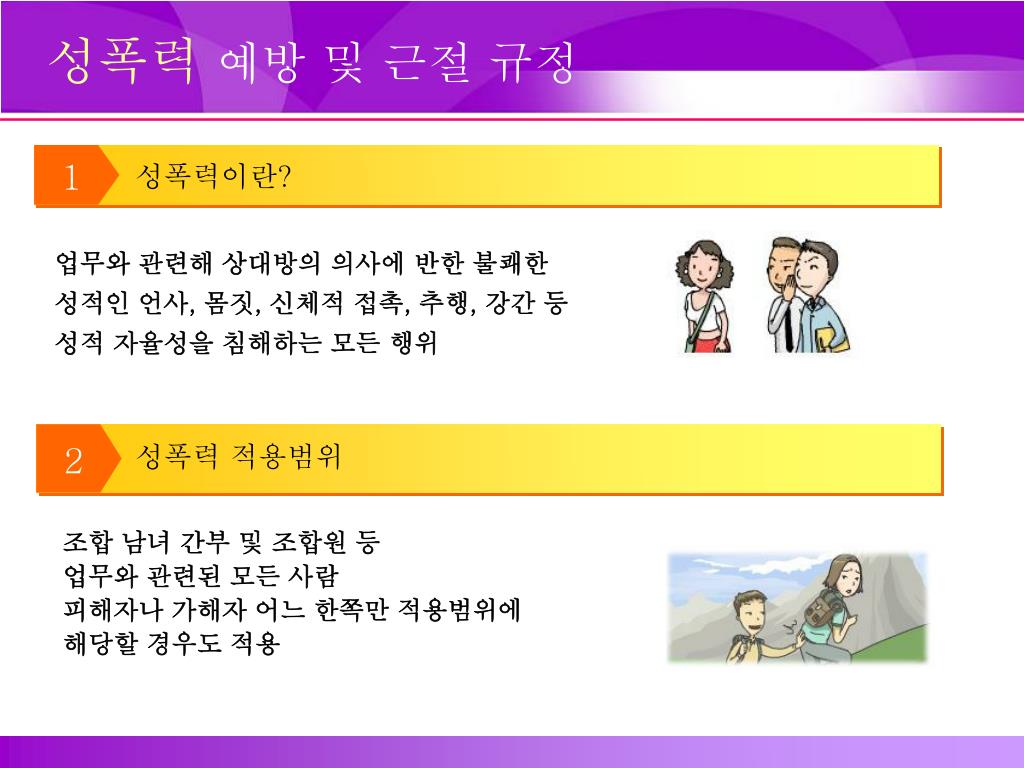 성폭력 예방 및 근절 규정

1 성폭력이란?

업무와 관련해 상대방의 의사에 반한 불쾌한 성적인 언사, 몸짓, 신체적 접촉, 추행, 강간 등 성적 자율성을 침해하는 모든 행위

2 성폭력 적용범위

조합 남녀 간부 및 조합원 등
업무와 관련된 모든 사람
피해자나 가해자 어느 한쪽만 적용범위에 해당할 경우도 적용